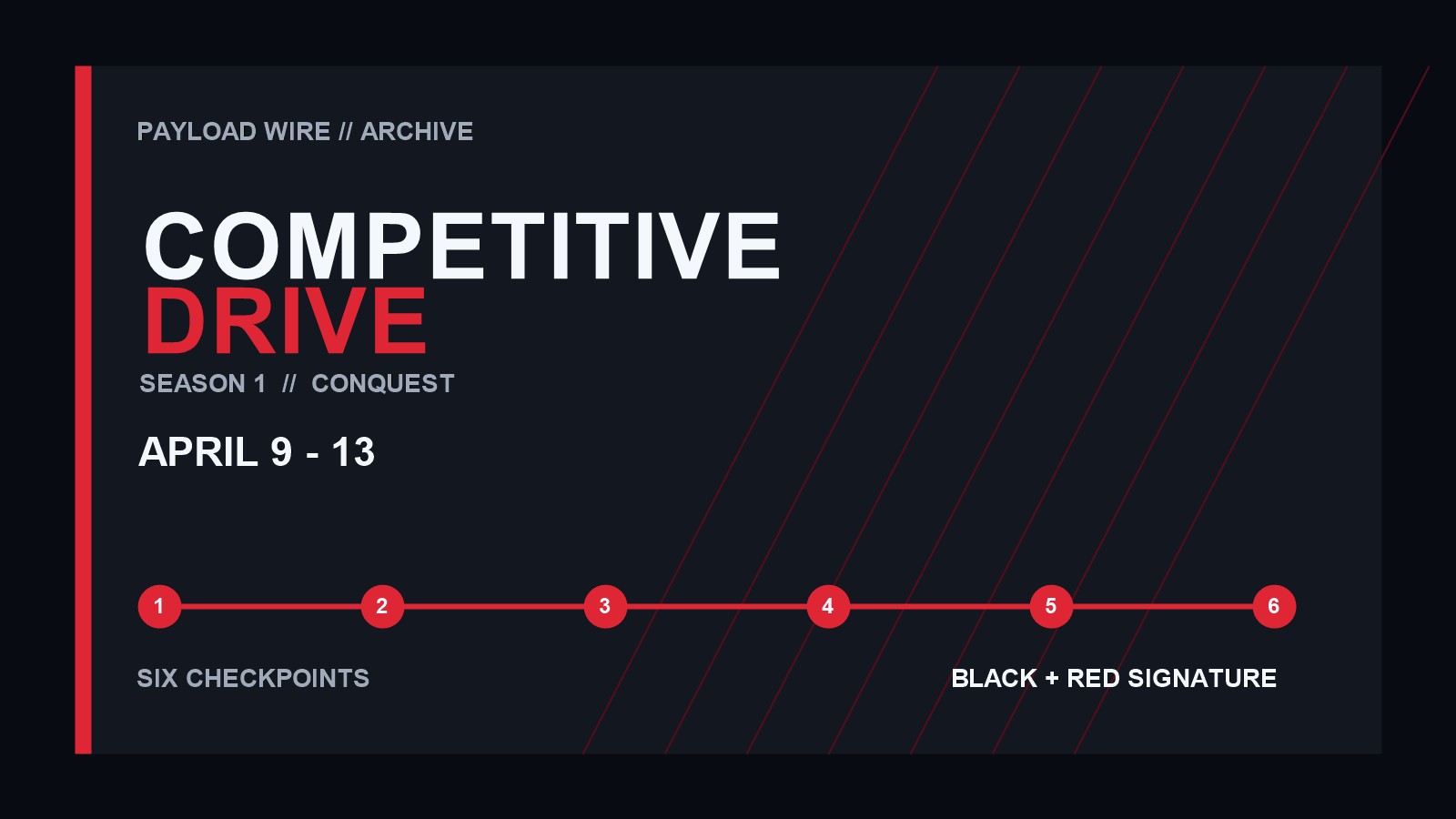 PAYLOAD WIRE // ARCHIVE

COMPETITIVE
DRIVE

SEASON 1 // CONQUEST

APRIL 9 - 13

1 2 3 4 5 6

SIX CHECKPOINTS

BLACK + RED SIGNATURE